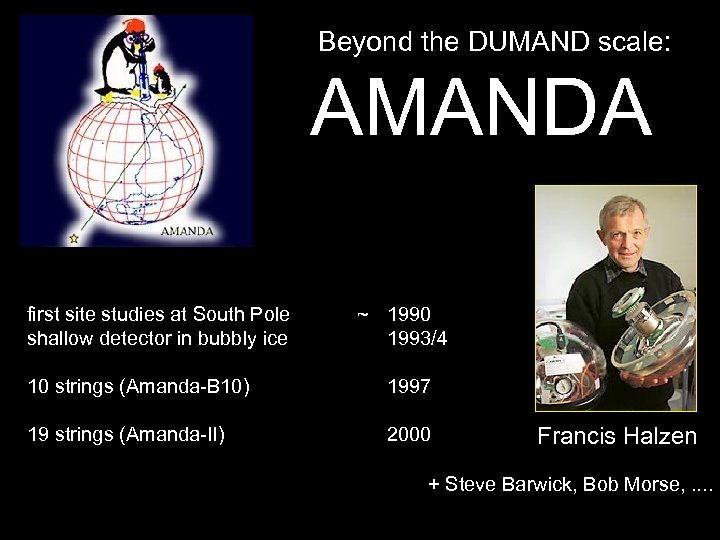 AMANDA

Beyond the DUMAND scale:

AMANDA

first site studies at South Pole ~ 1990
shallow detector in bubbly ice 1993/4

10 strings (Amanda-B10) 1997

19 strings (Amanda-II) 2000

Francis Halzen

+ Steve Barwick, Bob Morse, ....